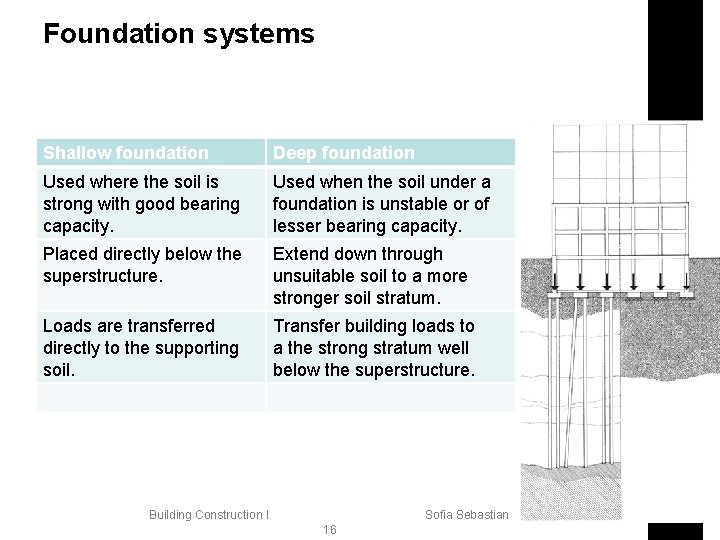 Foundation systems

| Shallow foundation | Deep foundation |
|---|---|
| Used where the soil is strong with good bearing capacity. | Used when the soil under a foundation is unstable or of lesser bearing capacity. |
| Placed directly below the superstructure. | Extend down through unsuitable soil to a more stronger soil stratum. |
| Loads are transferred directly to the supporting soil. | Transfer building loads to a the strong stratum well below the superstructure. |
| | |

Building Construction I

Sofia Sebastian

16